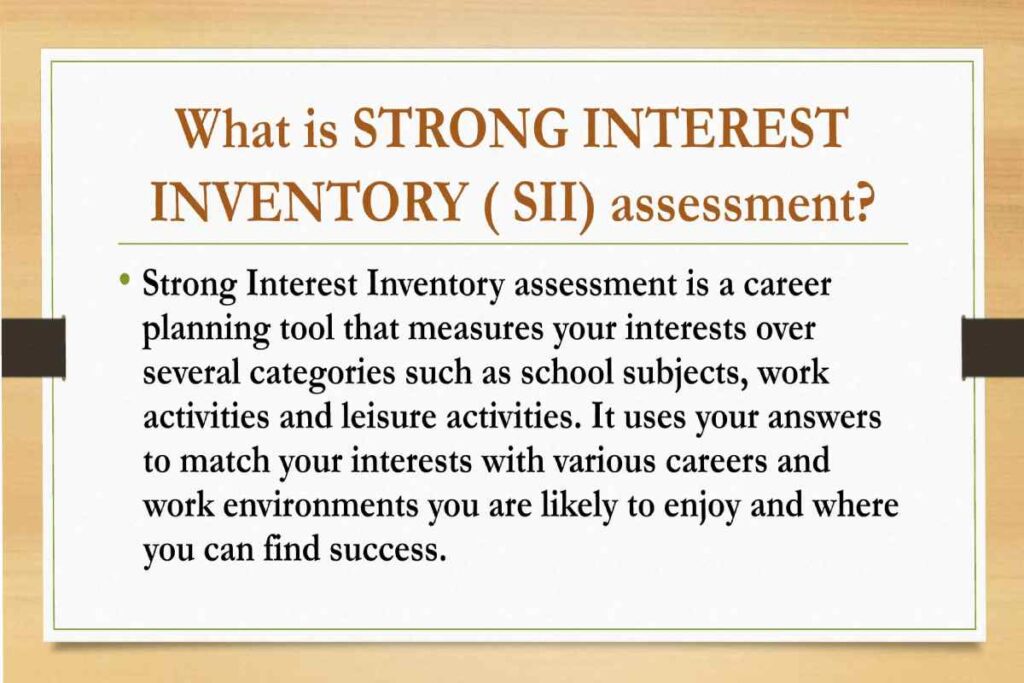 What is STRONG INTEREST INVENTORY ( SII) assessment?

• Strong Interest Inventory assessment is a career planning tool that measures your interests over several categories such as school subjects, work activities and leisure activities. It uses your answers to match your interests with various careers and work environments you are likely to enjoy and where you can find success.